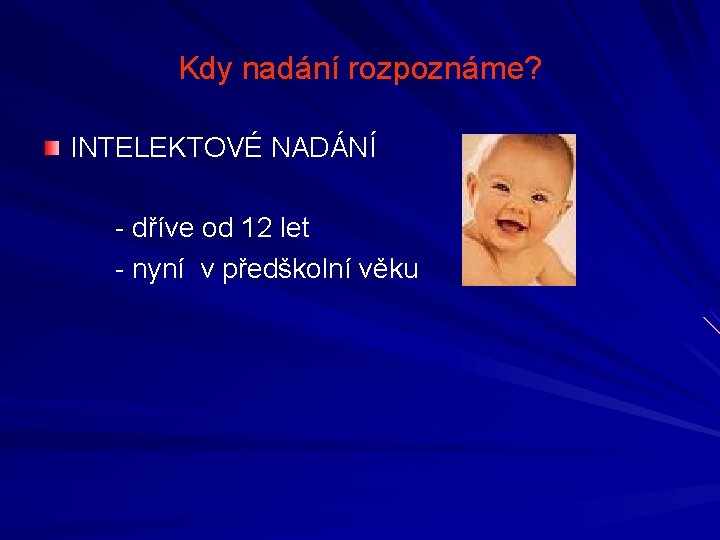 Kdy nadání rozpoznáme?

INTELEKTOVÉ NADÁNÍ

- dříve od 12 let
- nyní v předškolní věku